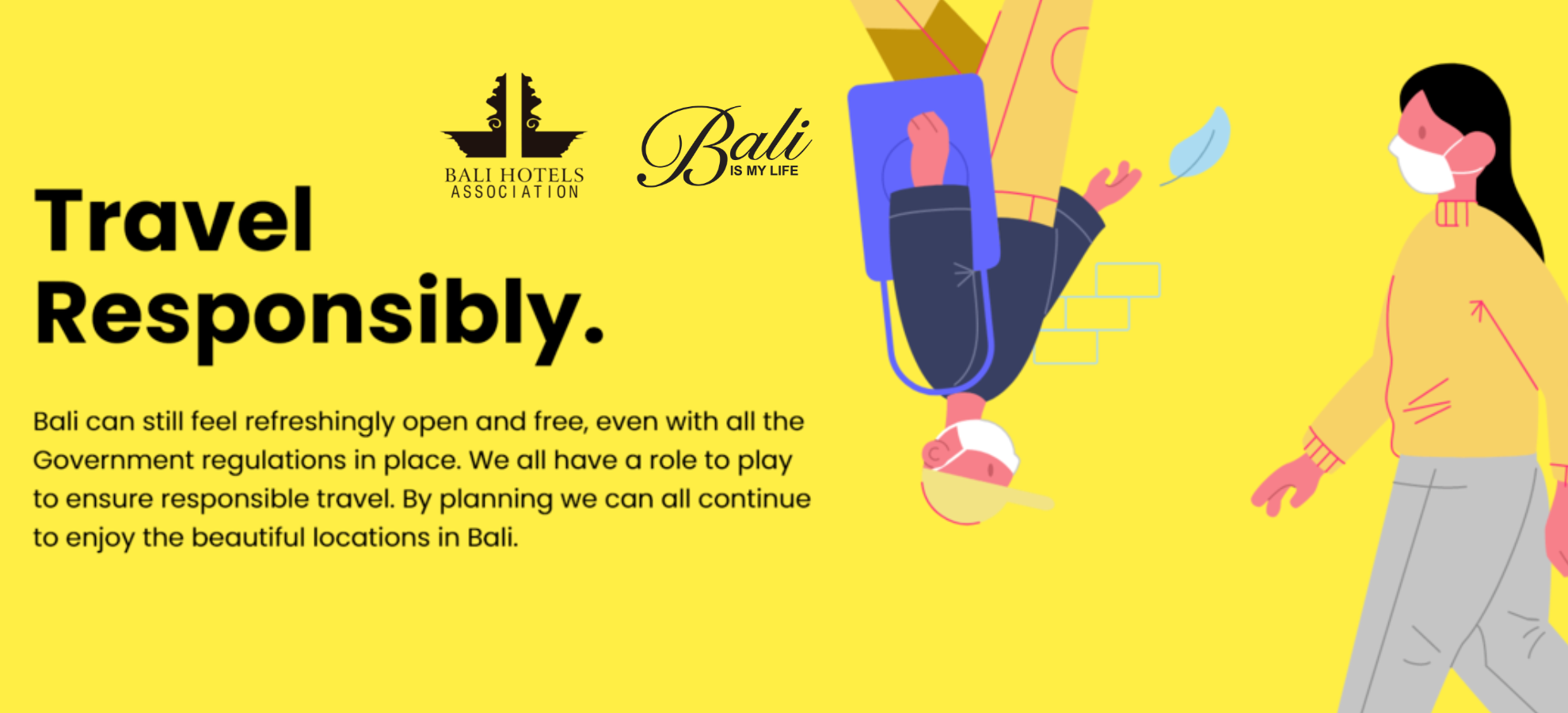 BALI HOTELS ASSOCIATION

Bali IS MY LIFE

Travel Responsibly.

Bali can still feel refreshingly open and free, even with all the Government regulations in place. We all have a role to play to ensure responsible travel. By planning we can all continue to enjoy the beautiful locations in Bali.